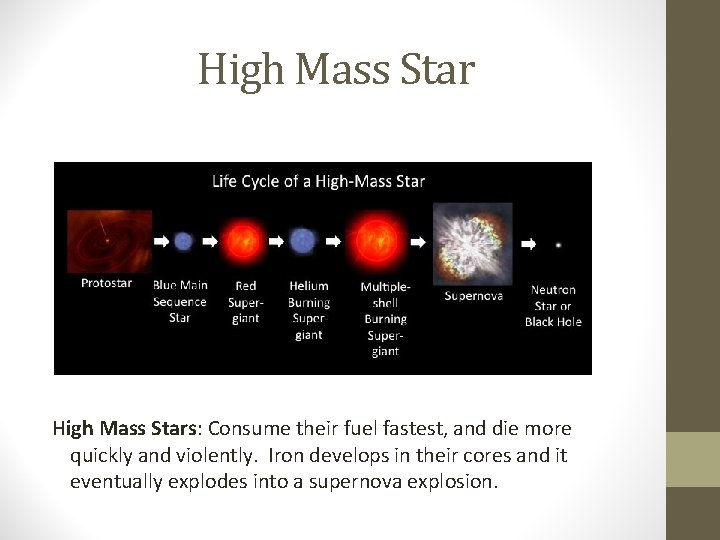 High Mass Star

Life Cycle of a High-Mass Star

Protostar

Blue Main Sequence Star

Red Super-giant

Helium Burning Super-giant

Multiple-shell Burning Super-giant

Supernova

Neutron Star or Black Hole

High Mass Stars: Consume their fuel fastest, and die more quickly and violently. Iron develops in their cores and it eventually explodes into a supernova explosion.